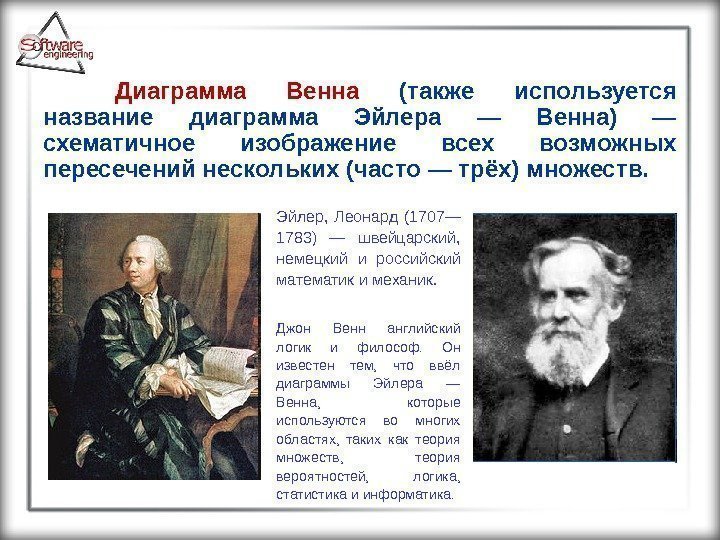 Software engineering

Диаграмма Венна (также используется название диаграмма Эйлера — Венна) — схематичное изображение всех возможных пересечений нескольких (часто — трёх) множеств.

Эйлер, Леонард (1707—1783) — швейцарский, немецкий и российский математик и механик.

Джон Венн английский логик и философ. Он известен тем, что ввёл диаграммы Эйлера — Венна, которые используются во многих областях, таких как теория множеств, теория вероятностей, логика, статистика и информатика.